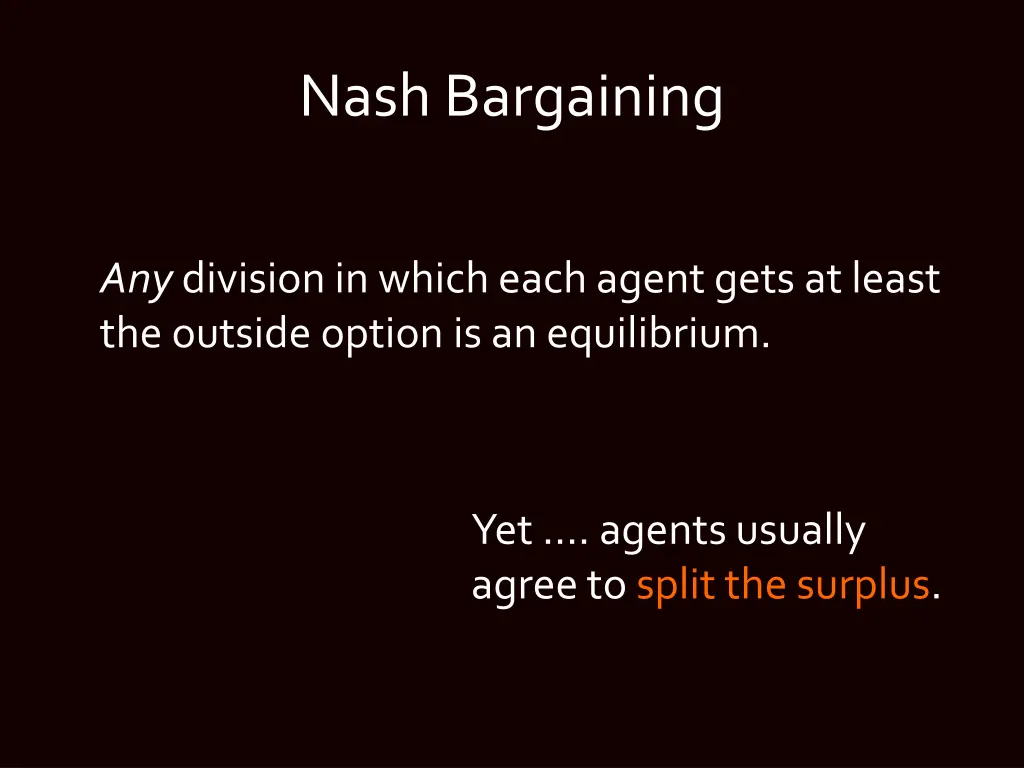 Nash Bargaining

Any division in which each agent gets at least the outside option is an equilibrium.

Yet …. agents usually agree to split the surplus.